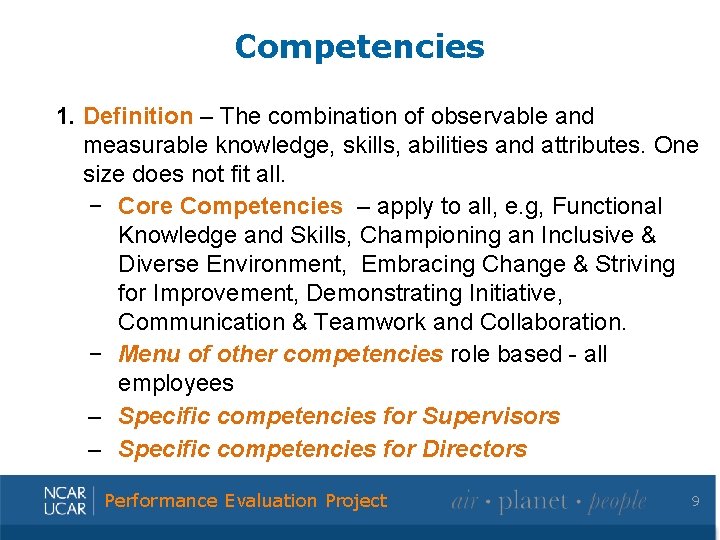 Competencies

1. Definition – The combination of observable and measurable knowledge, skills, abilities and attributes. One size does not fit all.

− Core Competencies – apply to all, e.g, Functional Knowledge and Skills, Championing an Inclusive & Diverse Environment, Embracing Change & Striving for Improvement, Demonstrating Initiative, Communication & Teamwork and Collaboration.

− Menu of other competencies role based - all employees

– Specific competencies for Supervisors

– Specific competencies for Directors

NCAR UCAR Performance Evaluation Project air • planet • people 9